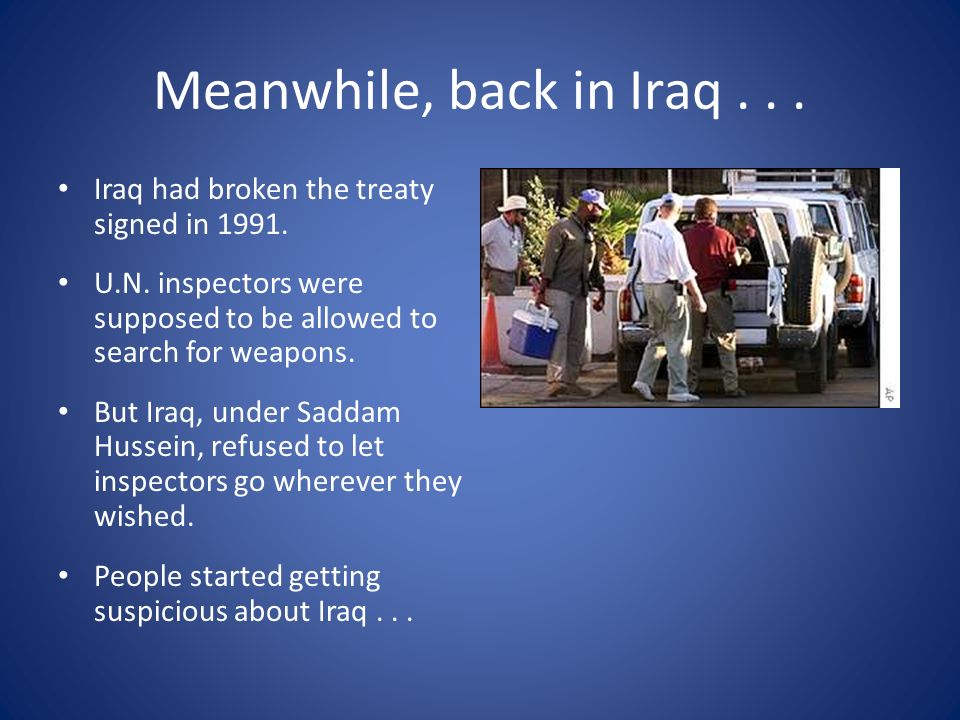 Meanwhile, back in Iraq . . .

• Iraq had broken the treaty signed in 1991.

• U.N. inspectors were supposed to be allowed to search for weapons.

• But Iraq, under Saddam Hussein, refused to let inspectors go wherever they wished.

• People started getting suspicious about Iraq . . .

AP